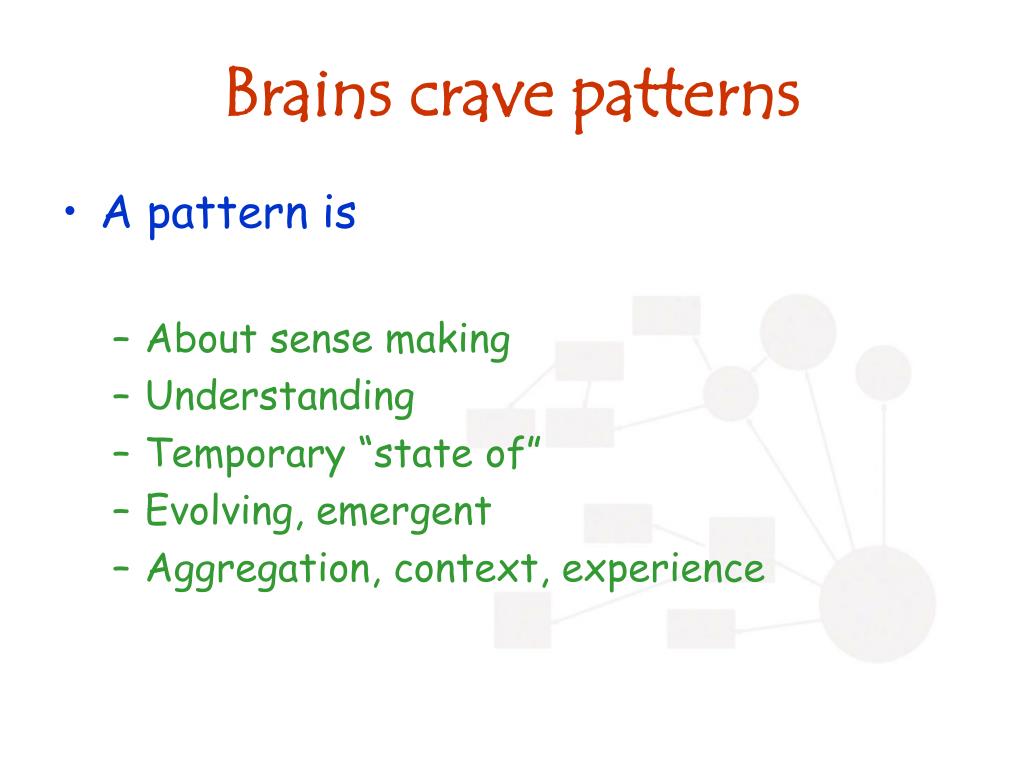 Brains crave patterns

• A pattern is

– About sense making
– Understanding
– Temporary “state of”
– Evolving, emergent
– Aggregation, context, experience